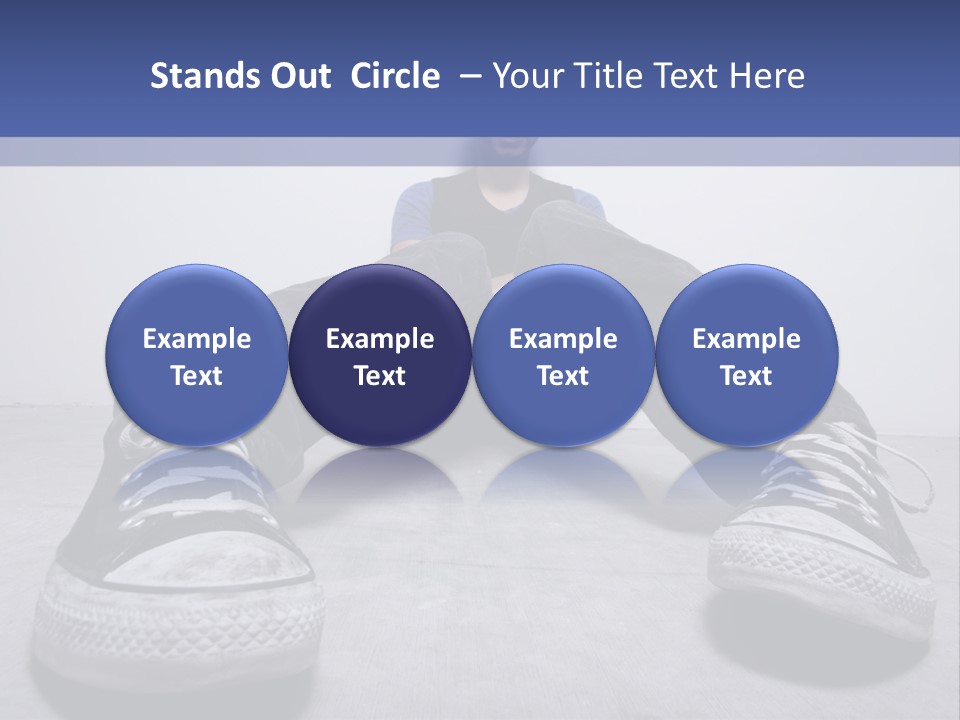 Stands Out Circle – Your Title Text Here

Example Text

Example Text

Example Text

Example Text